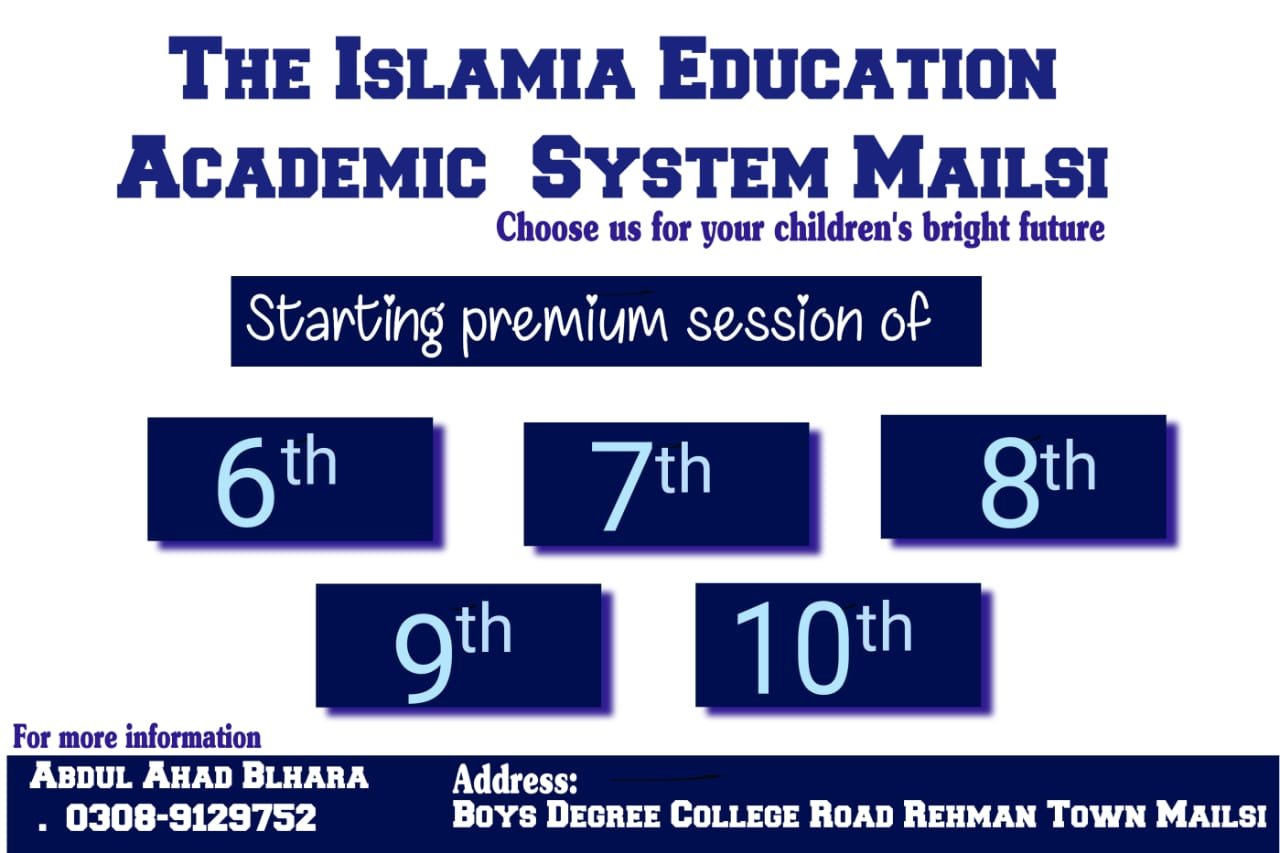 THE ISLAMIA EDUCATION ACADEMIC SYSTEM MAILSI

Choose us for your children's bright future

Starting premium session of

6th

7th

8th

9th

10th

For more information

ABDUL AHAD BLHARA
. 0308-9129752

Address:
BOYS DEGREE COLLEGE ROAD REHMAN TOWN MAILSI